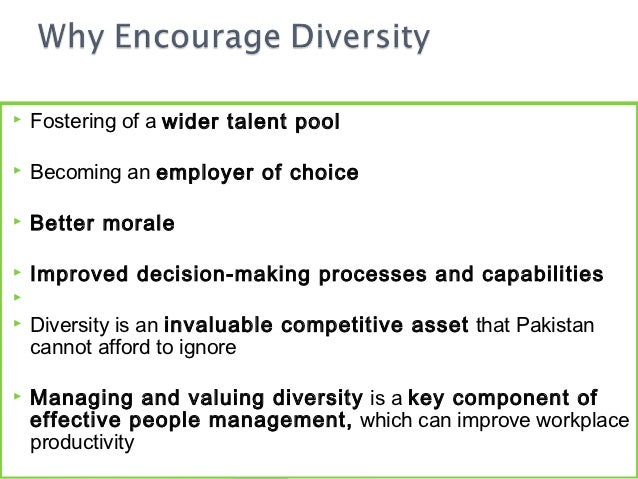 Why Encourage Diversity

Fostering of a wider talent pool

Becoming an employer of choice

Better morale

Improved decision-making processes and capabilities

Diversity is an invaluable competitive asset that Pakistan cannot afford to ignore

Managing and valuing diversity is a key component of effective people management, which can improve workplace productivity